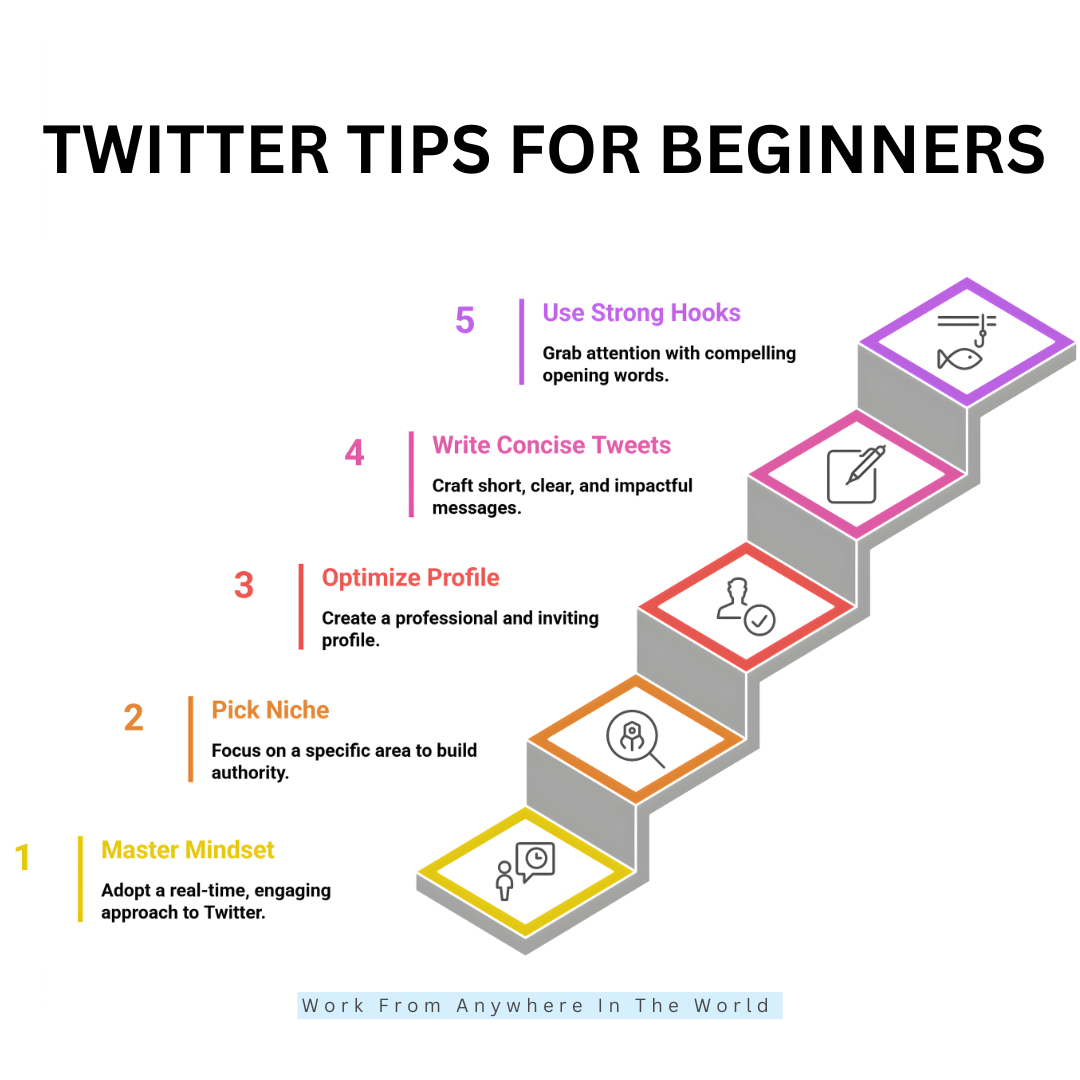 TWITTER TIPS FOR BEGINNERS

5 Use Strong Hooks

Grab attention with compelling opening words.

4 Write Concise Tweets

Craft short, clear, and impactful messages.

3 Optimize Profile

Create a professional and inviting profile.

2 Pick Niche

Focus on a specific area to build authority.

1 Master Mindset

Adopt a real-time, engaging approach to Twitter.

Work From Anywhere In The World